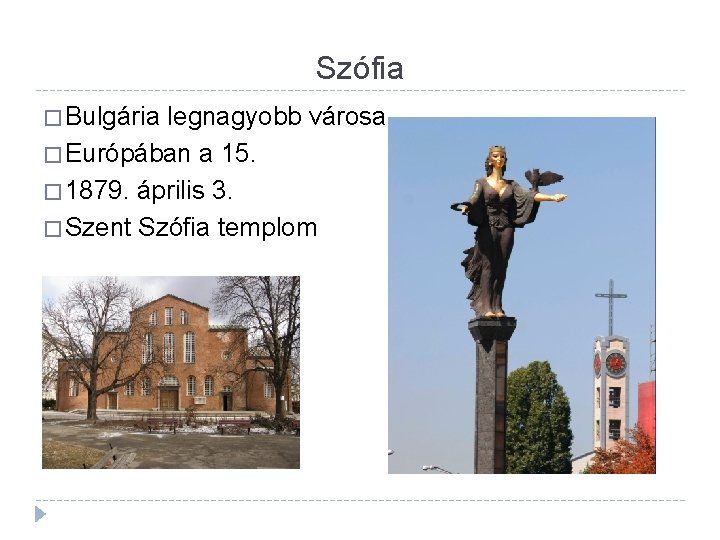 Szófia

□ Bulgária legnagyobb városa
□ Európában a 15.
□ 1879. április 3.
□ Szent Szófia templom